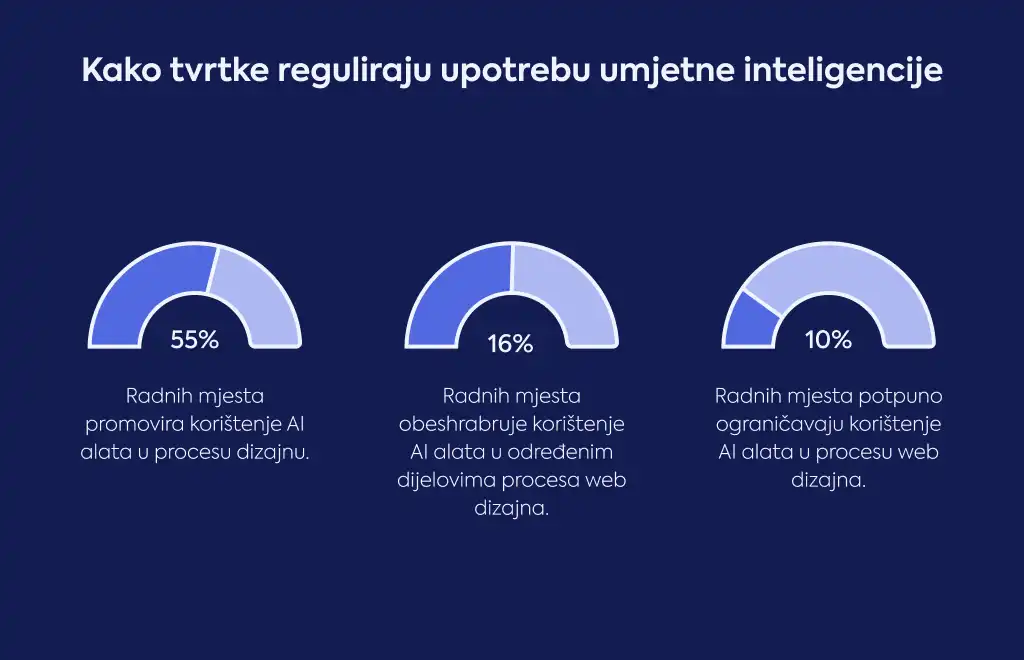 Kako tvrtke reguliraju upotrebu umjetne inteligencije

55%

Radnih mjesta promovira korištenje AI alata u procesu dizajnu.

16%

Radnih mjesta obeshrabruje korištenje AI alata u određenim dijelovima procesa web dizajna.

10%

Radnih mjesta potpuno ograničavaju korištenje AI alata u procesu web dizajna.